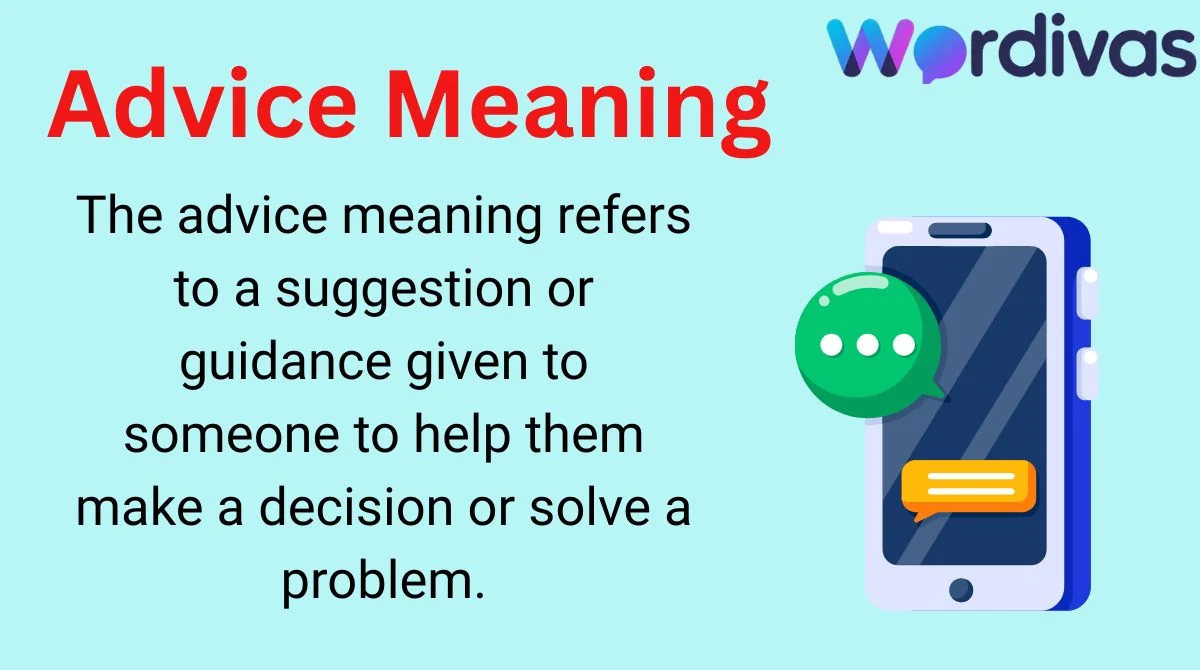 Wordivas

Advice Meaning

The advice meaning refers to a suggestion or guidance given to someone to help them make a decision or solve a problem.